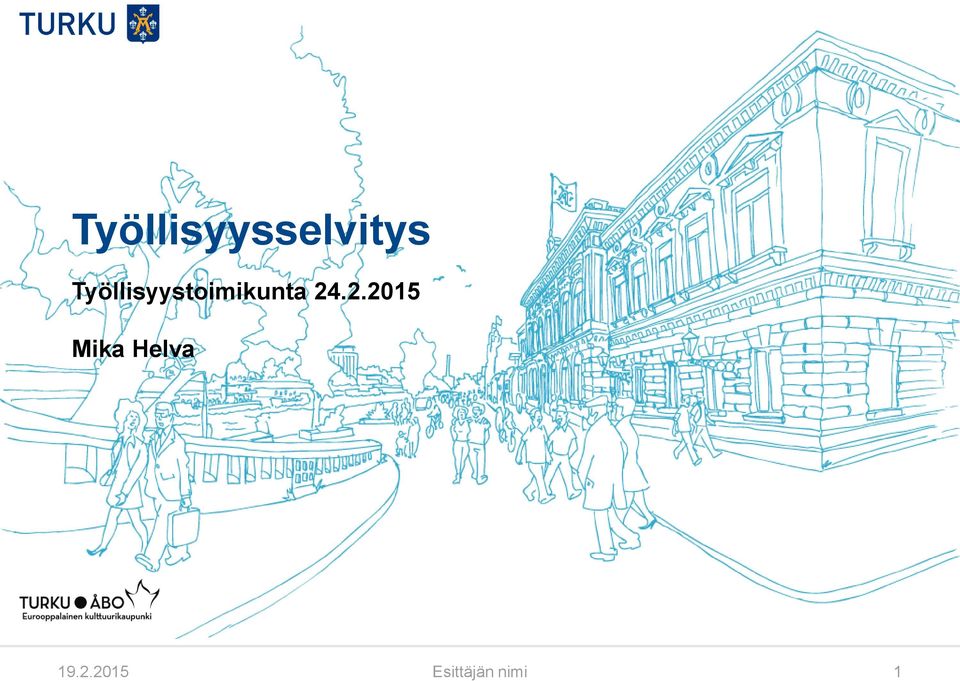 TURKU

Työllisyysselvitys

Työllisyystoimikunta 24.2.2015

Mika Helva

TURKU ● ÅBO
Eurooppalainen kulttuurikaupunki

19.2.2015 Esittäjän nimi 1